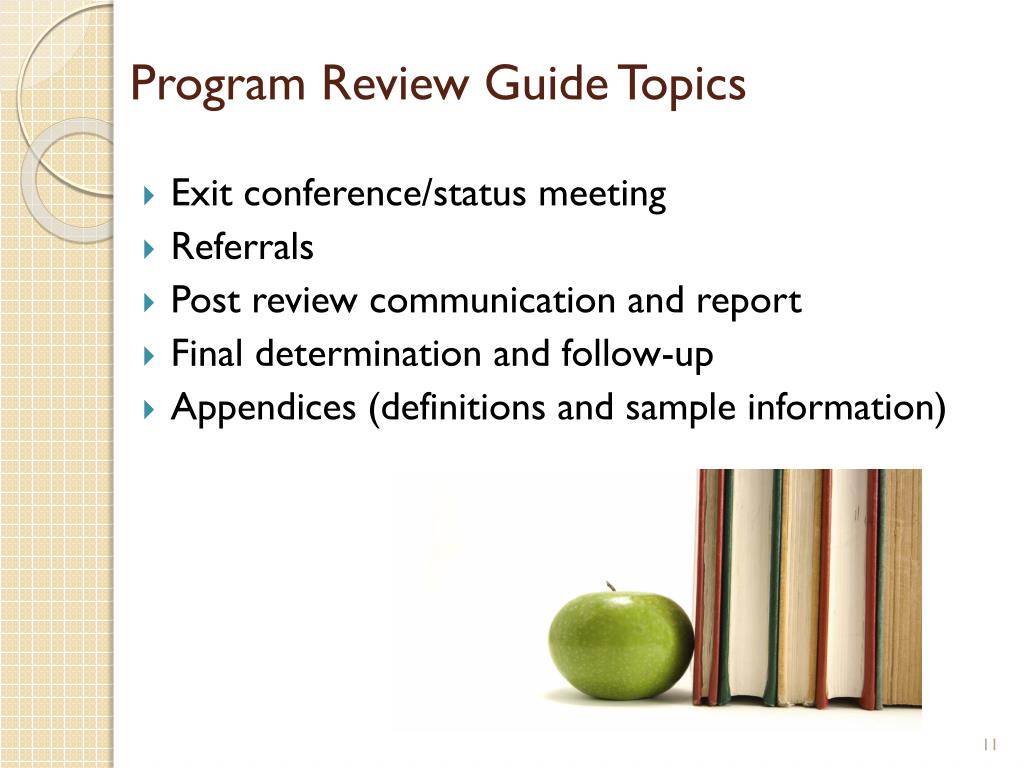 Program Review Guide Topics

Exit conference/status meeting
Referrals
Post review communication and report
Final determination and follow-up
Appendices (definitions and sample information)

11